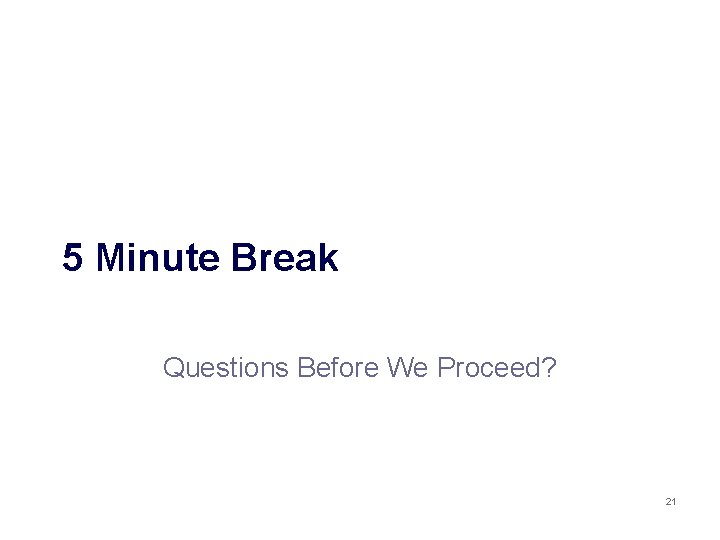 5 Minute Break

Questions Before We Proceed?

21